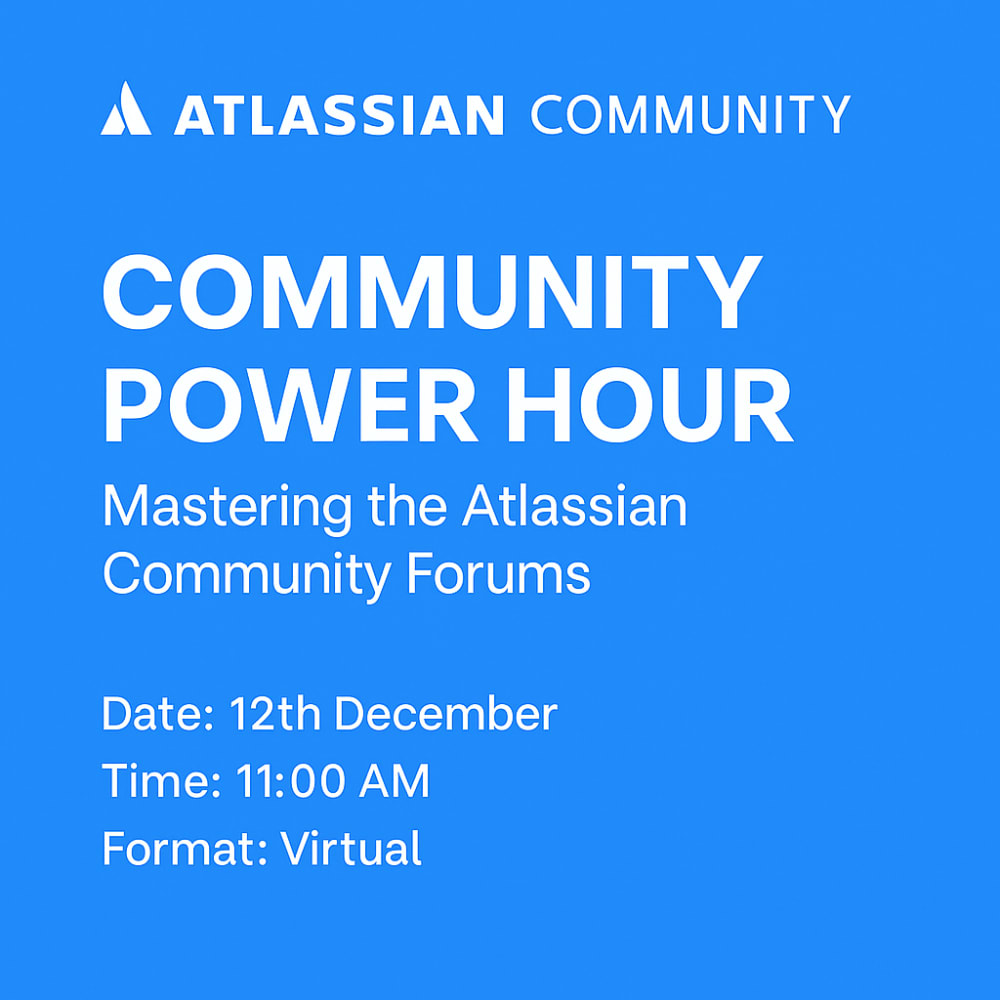 ATLASSIAN COMMUNITY

COMMUNITY POWER HOUR

Mastering the Atlassian Community Forums

Date: 12th December
Time: 11:00 AM
Format: Virtual